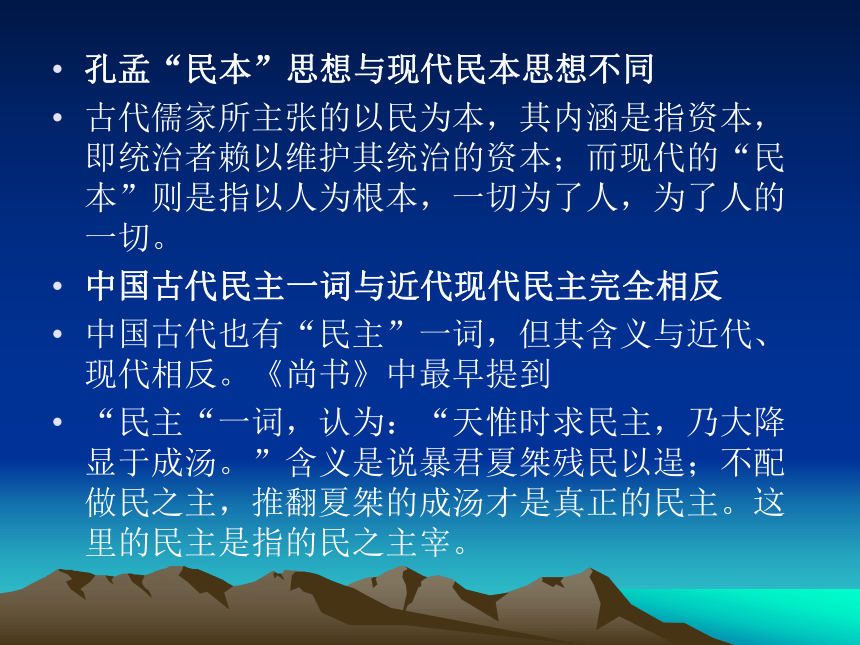 • 孔孟“民本”思想与现代民本思想不同

• 古代儒家所主张的以民为本，其内涵是指资本，即统治者赖以维护其统治的资本；而现代的“民本”则是指以人为根本，一切为了人，为了人的一切。

• 中国古代民主一词与近代现代民主完全相反

• 中国古代也有“民主”一词，但其含义与近代、现代相反。《尚书》中最早提到

• “民主“一词，认为：“天惟时求民主，乃大降显于成汤。”含义是说暴君夏桀残民以逞；不配做民之主，推翻夏桀的成汤才是真正的民主。这里的民主是指的民之主宰。